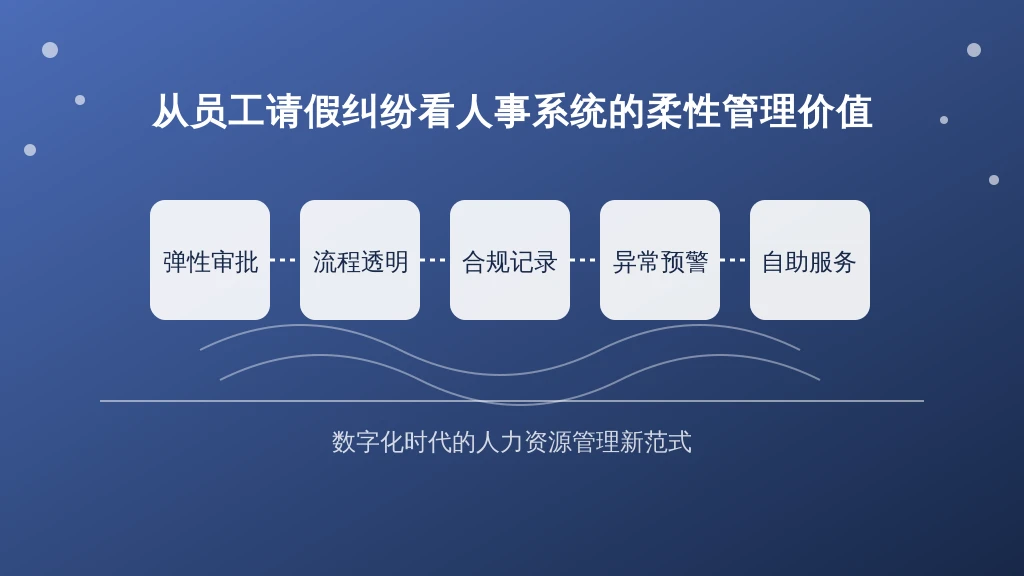 从员工请假纠纷看人事系统的柔性管理价值

弹性审批

流程透明

合规记录

异常预警

自助服务

数字化时代的人力资源管理新范式